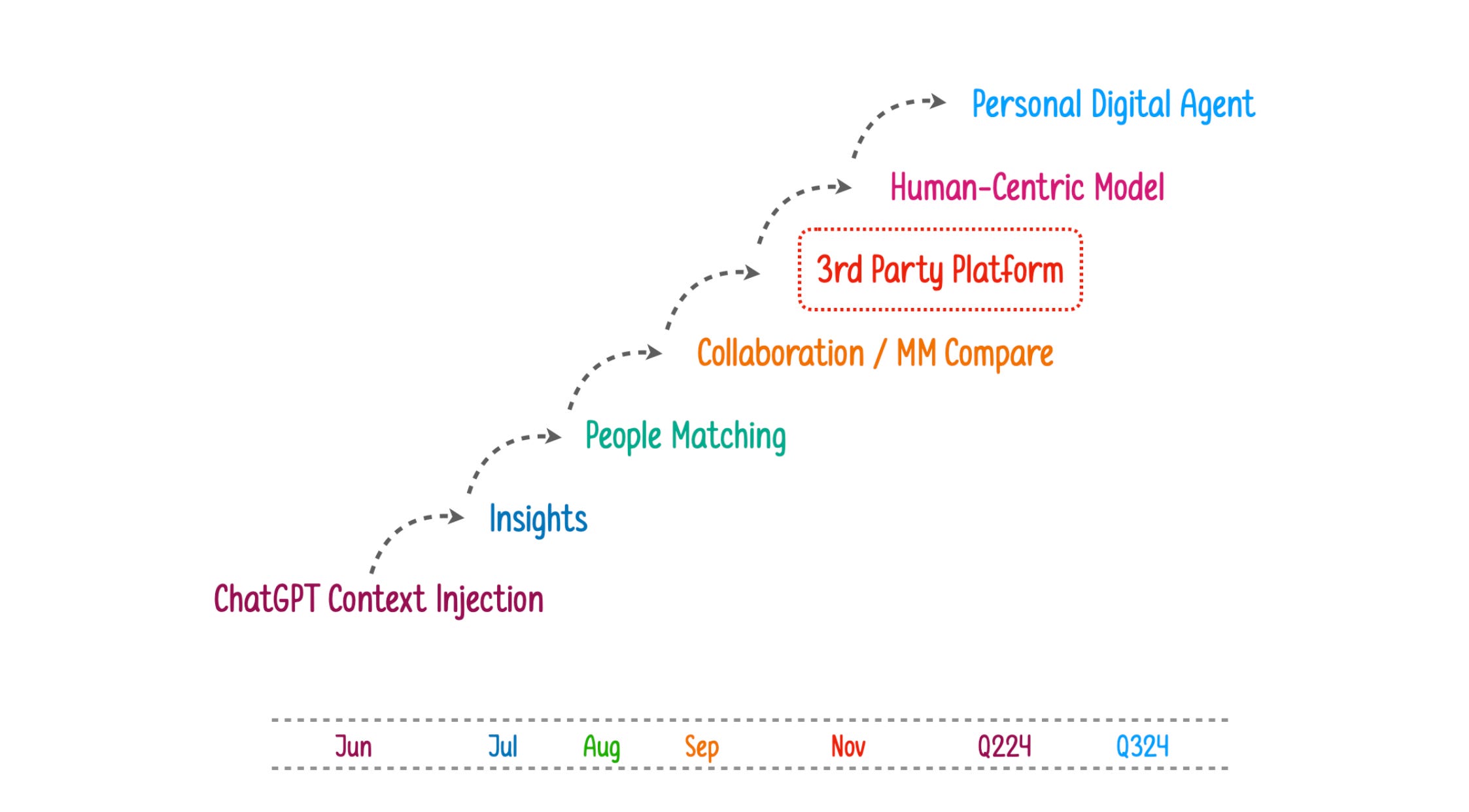 Personal Digital Agent

Human-Centric Model

3rd Party Platform

Collaboration / MM Compare

People Matching

Insights

ChatGPT Context Injection

Jun Jul Aug Sep Nov Q224 Q324